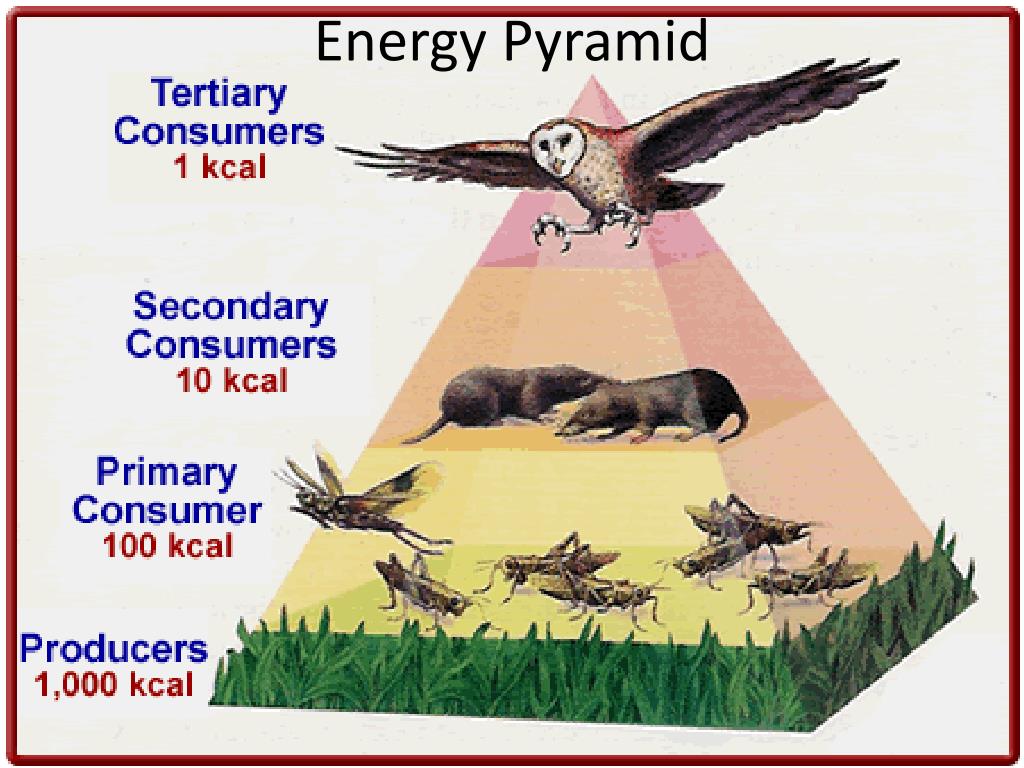 Energy Pyramid

Tertiary Consumers
1 kcal

Secondary Consumers
10 kcal

Primary Consumer
100 kcal

Producers
1,000 kcal